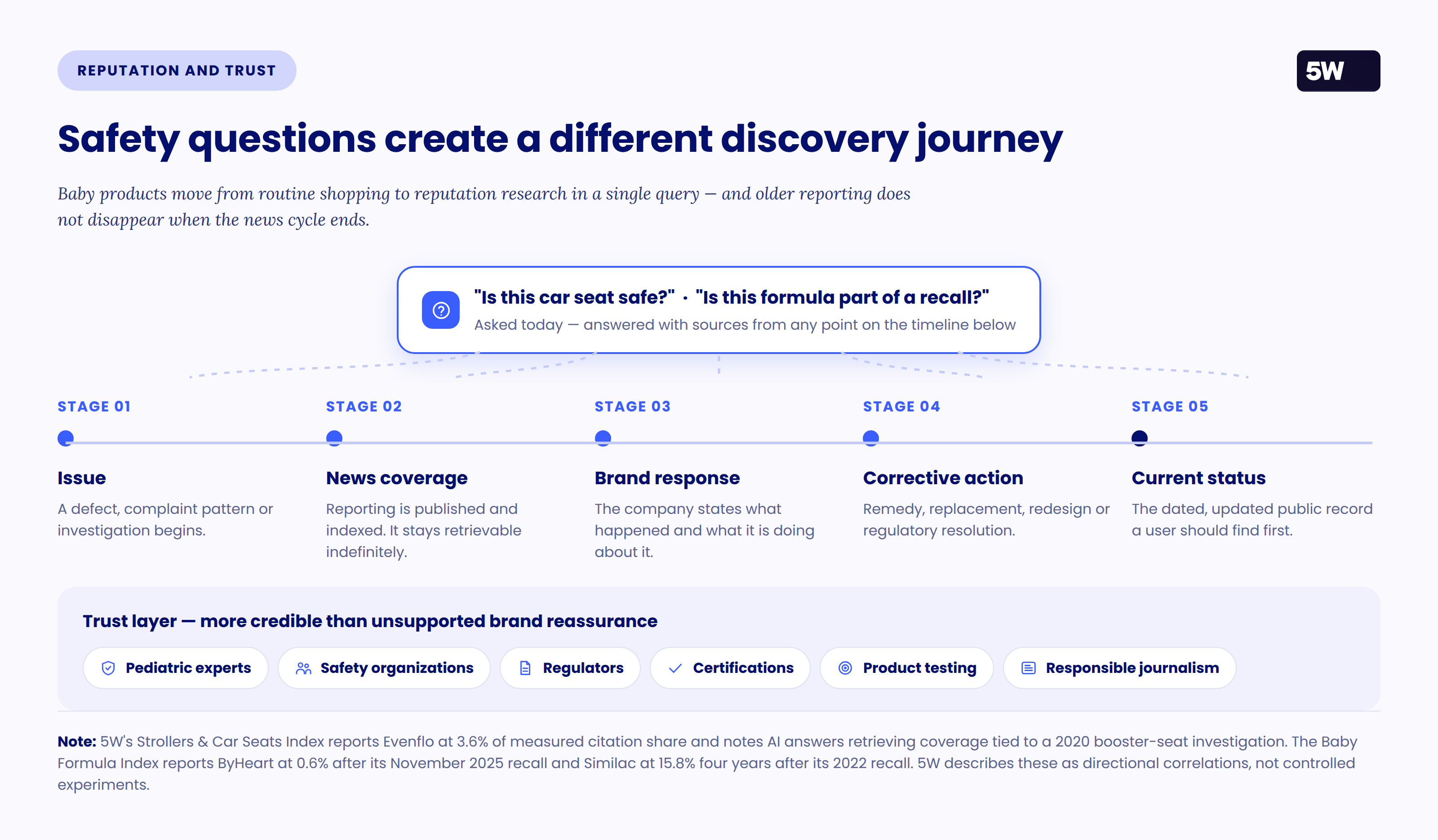 REPUTATION AND TRUST

5W

Safety questions create a different discovery journey

Baby products move from routine shopping to reputation research in a single query — and older reporting does not disappear when the news cycle ends.

"Is this car seat safe?" · "Is this formula part of a recall?"
Asked today — answered with sources from any point on the timeline below

STAGE 01
Issue
A defect, complaint pattern or investigation begins.

STAGE 02
News coverage
Reporting is published and indexed. It stays retrievable indefinitely.

STAGE 03
Brand response
The company states what happened and what it is doing about it.

STAGE 04
Corrective action
Remedy, replacement, redesign or regulatory resolution.

STAGE 05
Current status
The dated, updated public record a user should find first.

Trust layer — more credible than unsupported brand reassurance

Pediatric experts
Safety organizations
Regulators
Certifications
Product testing
Responsible journalism

Note: 5W's Strollers & Car Seats Index reports Evenflo at 3.6% of measured citation share and notes AI answers retrieving coverage tied to a 2020 booster-seat investigation. The Baby Formula Index reports ByHeart at 0.6% after its November 2025 recall and Similac at 15.8% four years after its 2022 recall. 5W describes these as directional correlations, not controlled experiments.